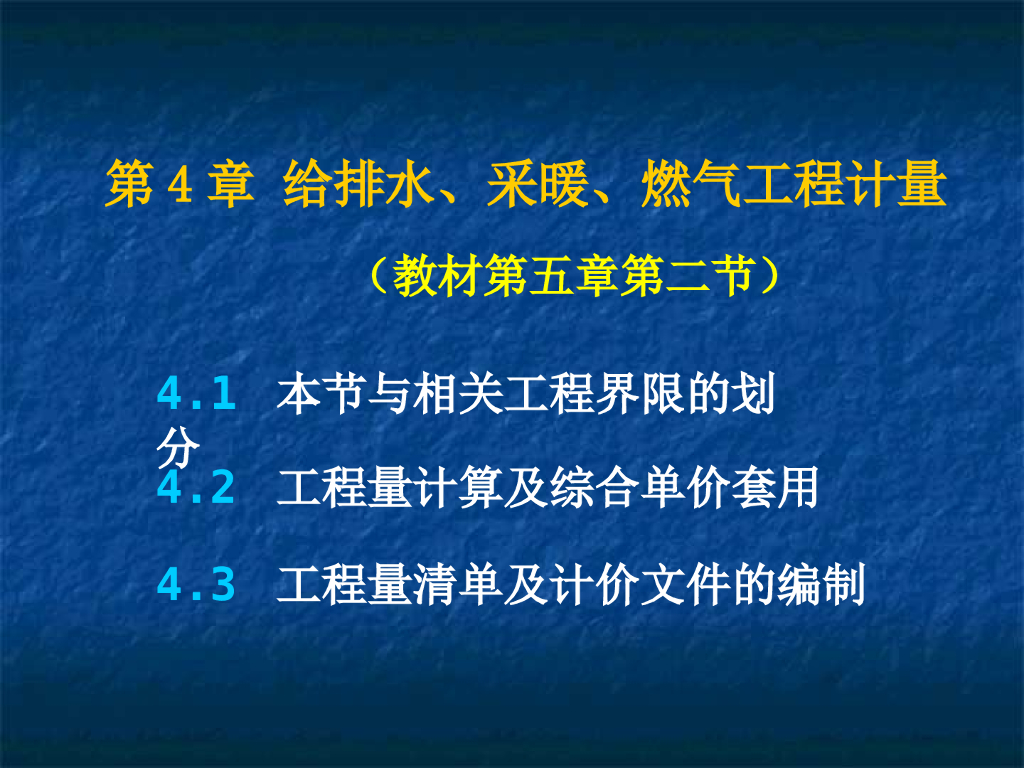 第 4 章 给排水、采暖、燃气工程计量

（教材第五章第二节）

4.1 本节与相关工程界限的划分

4.2 工程量计算及综合单价套用

4.3 工程量清单及计价文件的编制